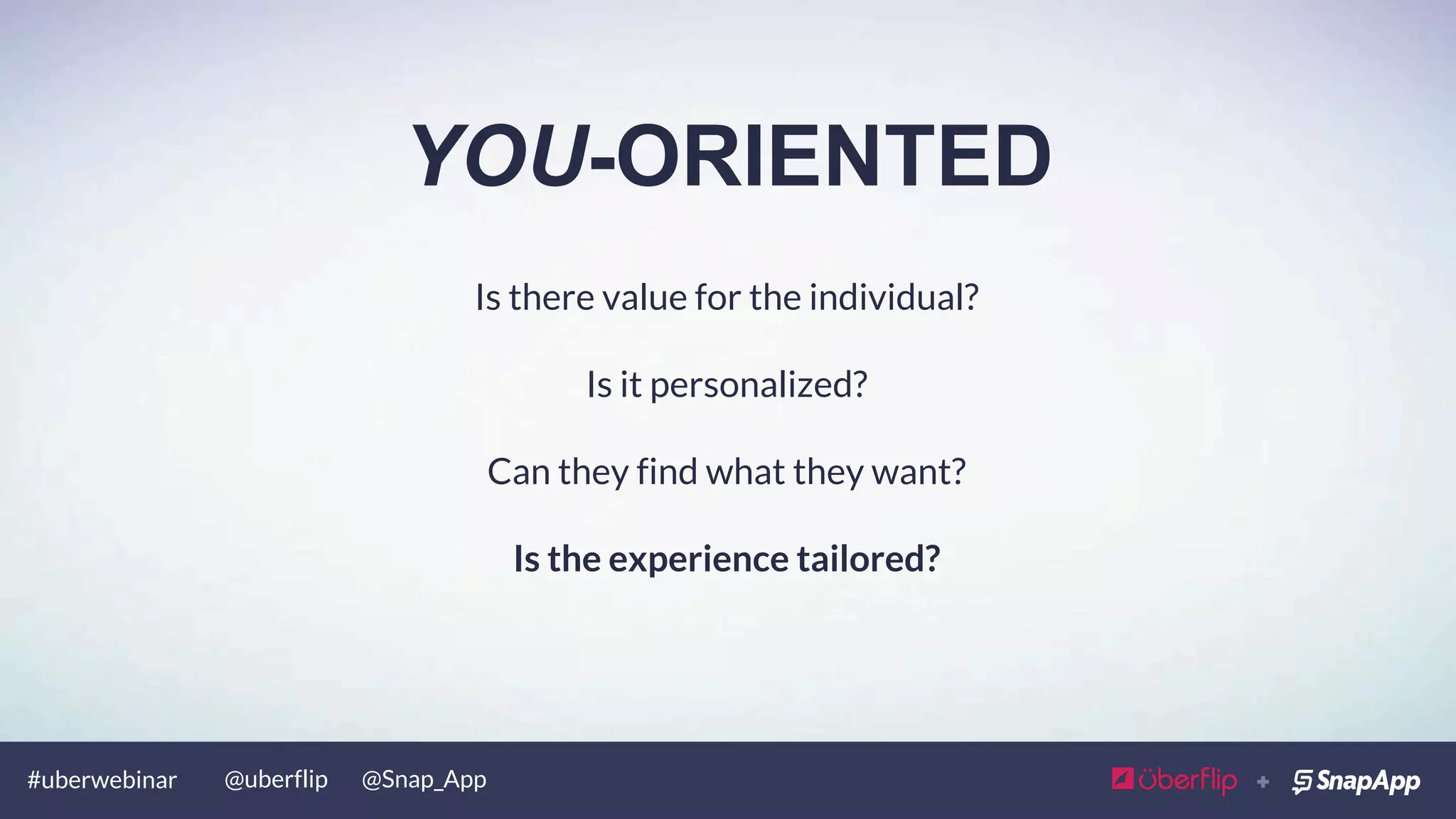 YOU-ORIENTED

Is there value for the individual?

Is it personalized?

Can they find what they want?

Is the experience tailored?

#uberwebinar @uberflip @Snap_App

überflip + SnapApp